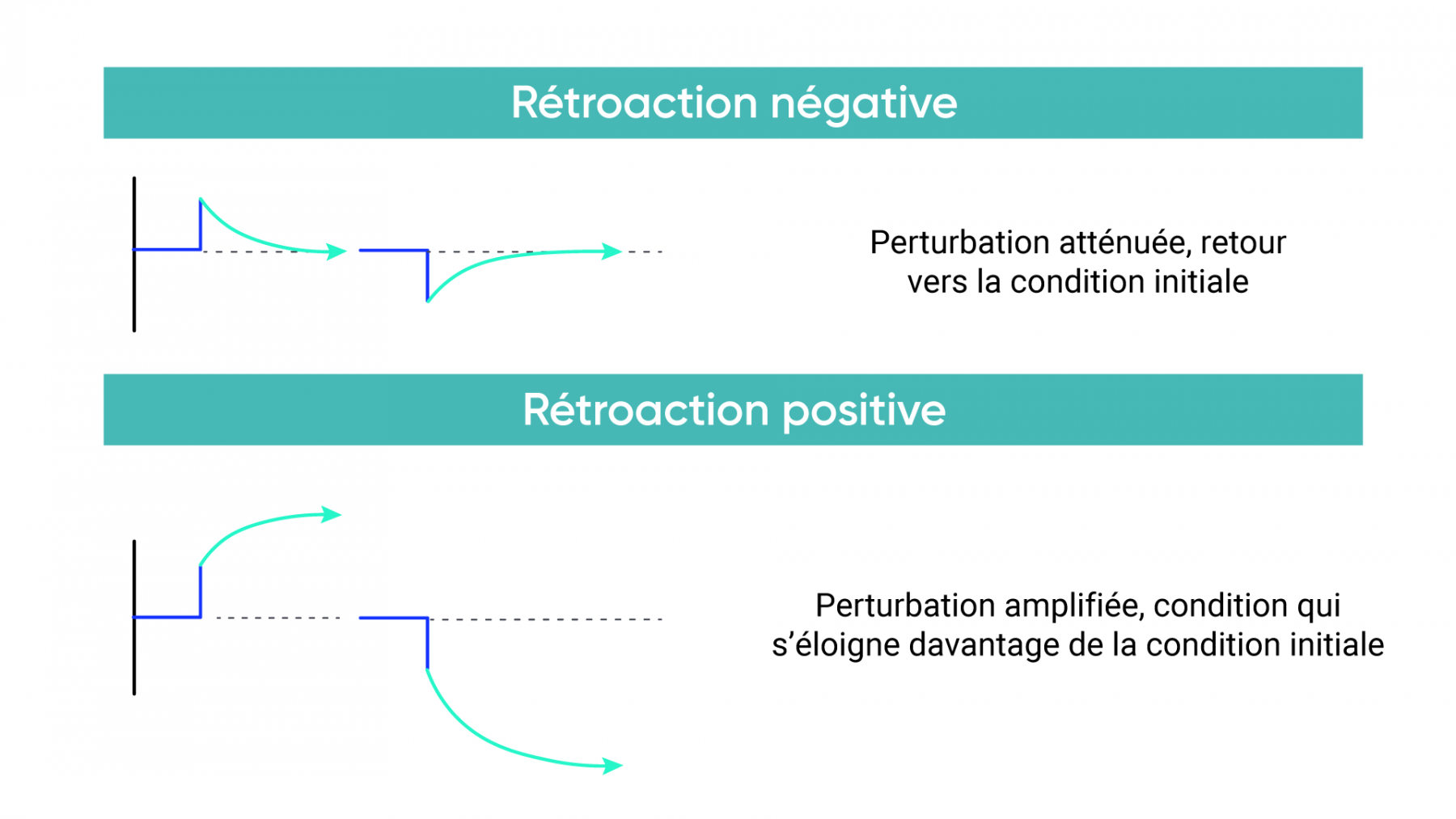 Rétroaction négative

Perturbation atténuée, retour vers la condition initiale

Rétroaction positive

Perturbation amplifiée, condition qui s'éloigne davantage de la condition initiale